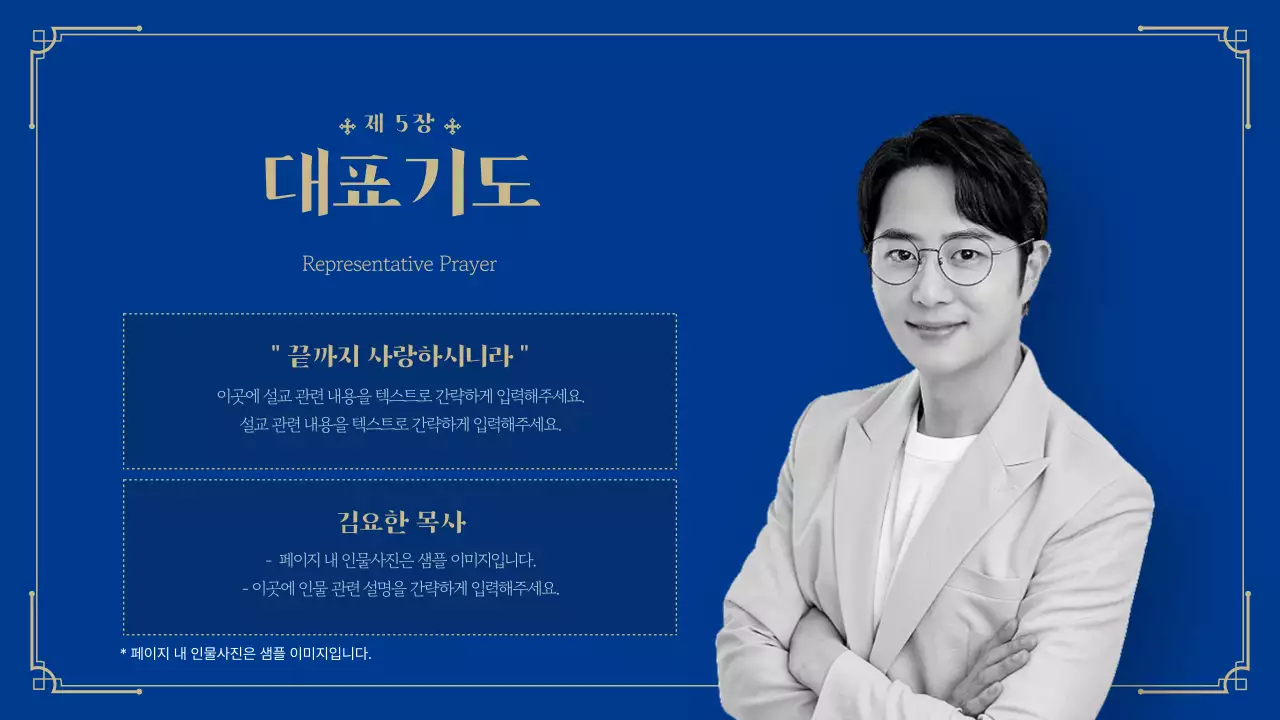 제 5장

대표기도

Representative Prayer

" 끝까지 사랑하시니라 "

이곳에 설교 관련 내용을 텍스트로 간략하게 입력해주세요.
설교 관련 내용을 텍스트로 간략하게 입력해주세요.

김요한 목사

- 페이지 내 인물사진은 샘플 이미지입니다.
- 이곳에 인물 관련 설명을 간략하게 입력해주세요.

* 페이지 내 인물사진은 샘플 이미지입니다.